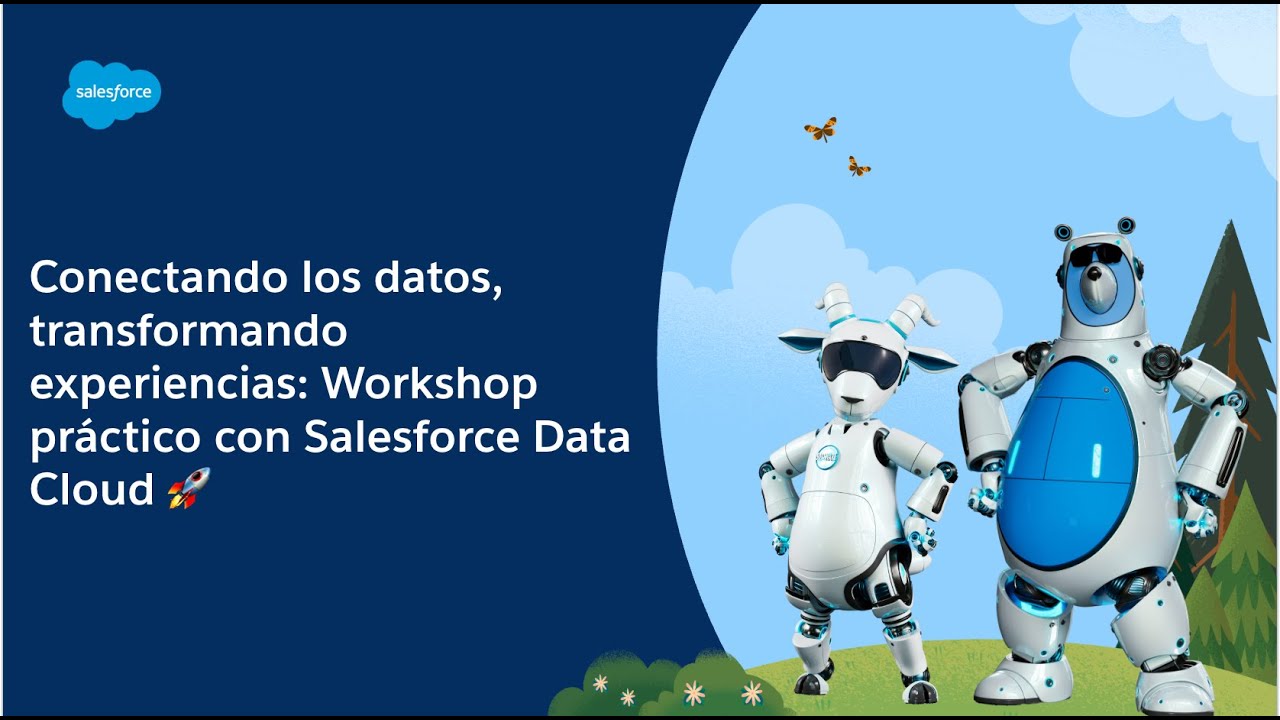 salesforce

Conectando los datos, transformando experiencias: Workshop práctico con Salesforce Data Cloud 🚀